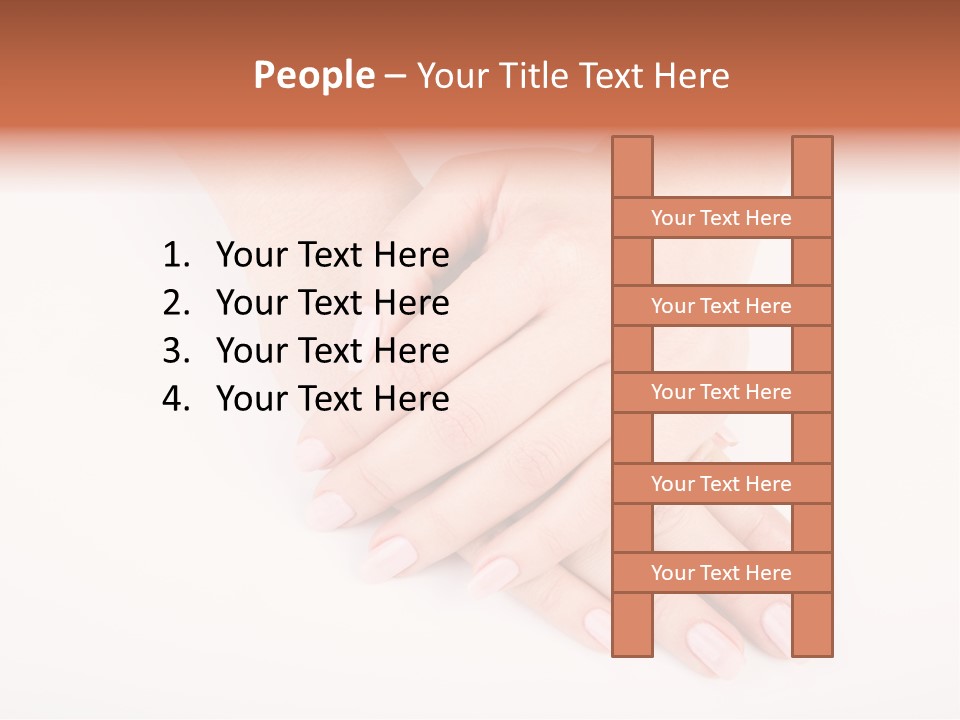 People – Your Title Text Here

1. Your Text Here
2. Your Text Here
3. Your Text Here
4. Your Text Here

Your Text Here

Your Text Here

Your Text Here

Your Text Here

Your Text Here